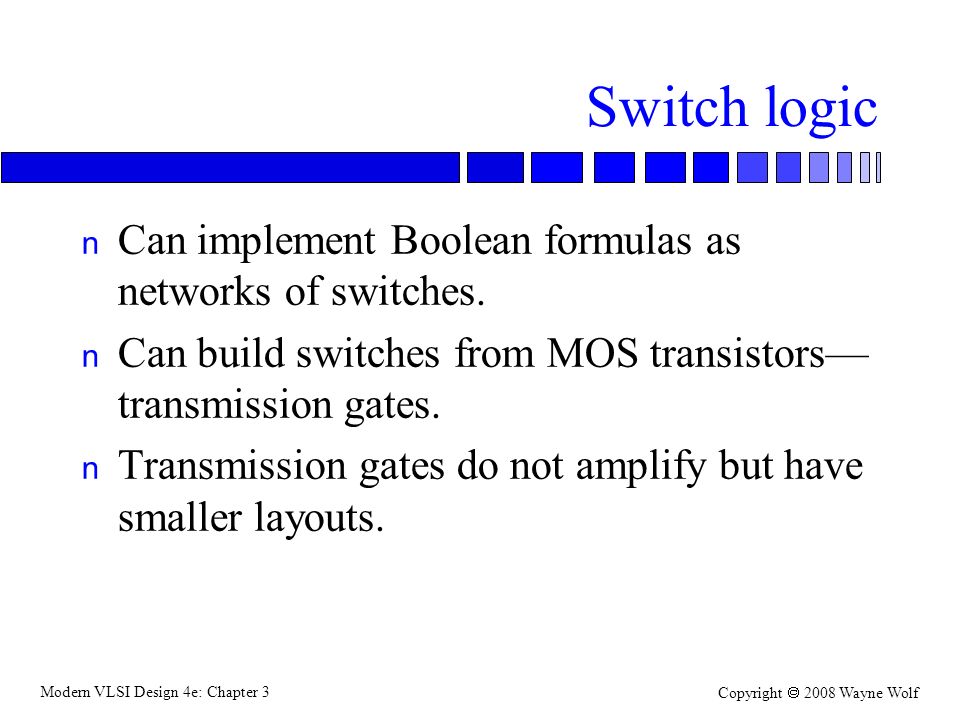 Switch logic

n Can implement Boolean formulas as networks of switches.

n Can build switches from MOS transistors—transmission gates.

n Transmission gates do not amplify but have smaller layouts.

Modern VLSI Design 4e: Chapter 3

Copyright © 2008 Wayne Wolf